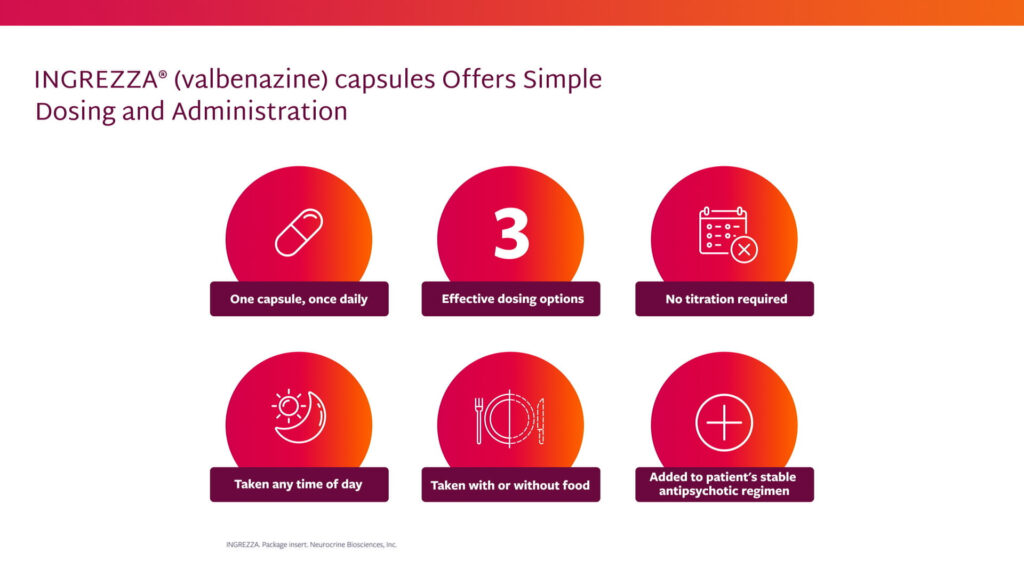 INGREZZA® (valbenazine) capsules Offers Simple Dosing and Administration

One capsule, once daily

3

Effective dosing options

No titration required

Taken any time of day

Taken with or without food

Added to patient's stable antipsychotic regimen

INGREZZA. Package insert. Neurocrine Biosciences, Inc.